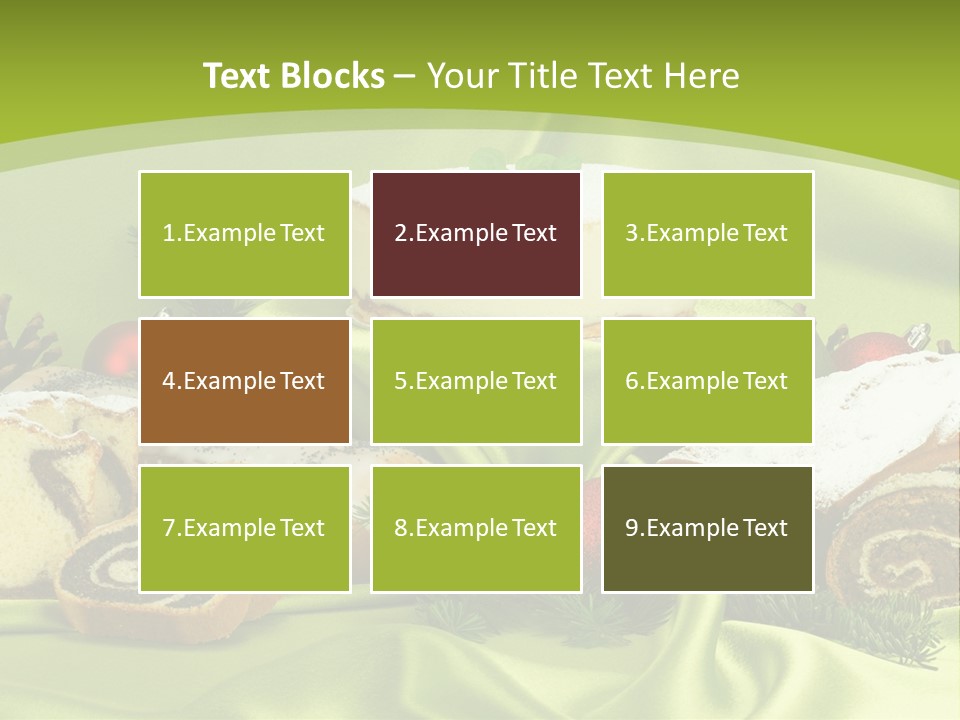 Text Blocks – Your Title Text Here

1.Example Text

2.Example Text

3.Example Text

4.Example Text

5.Example Text

6.Example Text

7.Example Text

8.Example Text

9.Example Text